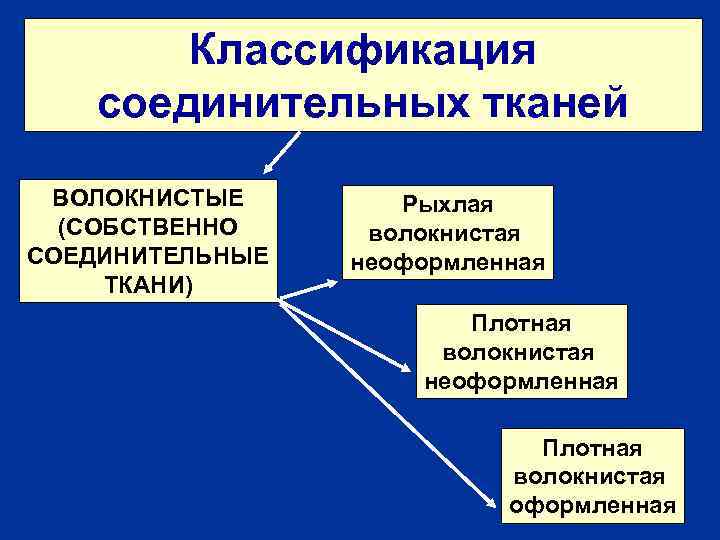 Классификация соединительных тканей

ВОЛОКНИСТЫЕ (СОБСТВЕННО СОЕДИНИТЕЛЬНЫЕ ТКАНИ)

Рыхлая волокнистая неоформленная

Плотная волокнистая неоформленная

Плотная волокнистая оформленная